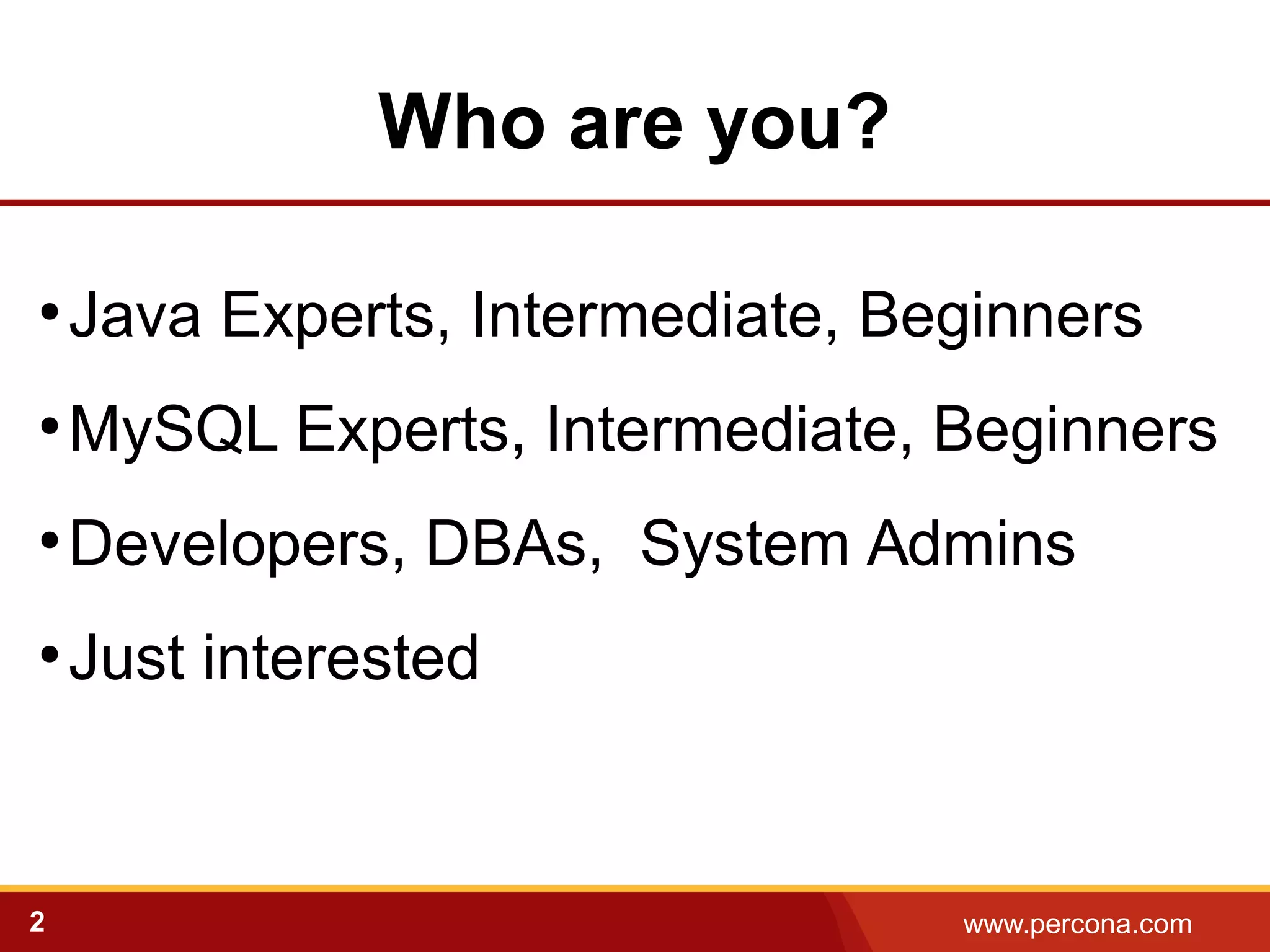 Who are you?

• Java Experts, Intermediate, Beginners

• MySQL Experts, Intermediate, Beginners

• Developers, DBAs,  System Admins

• Just interested

2

www.percona.com